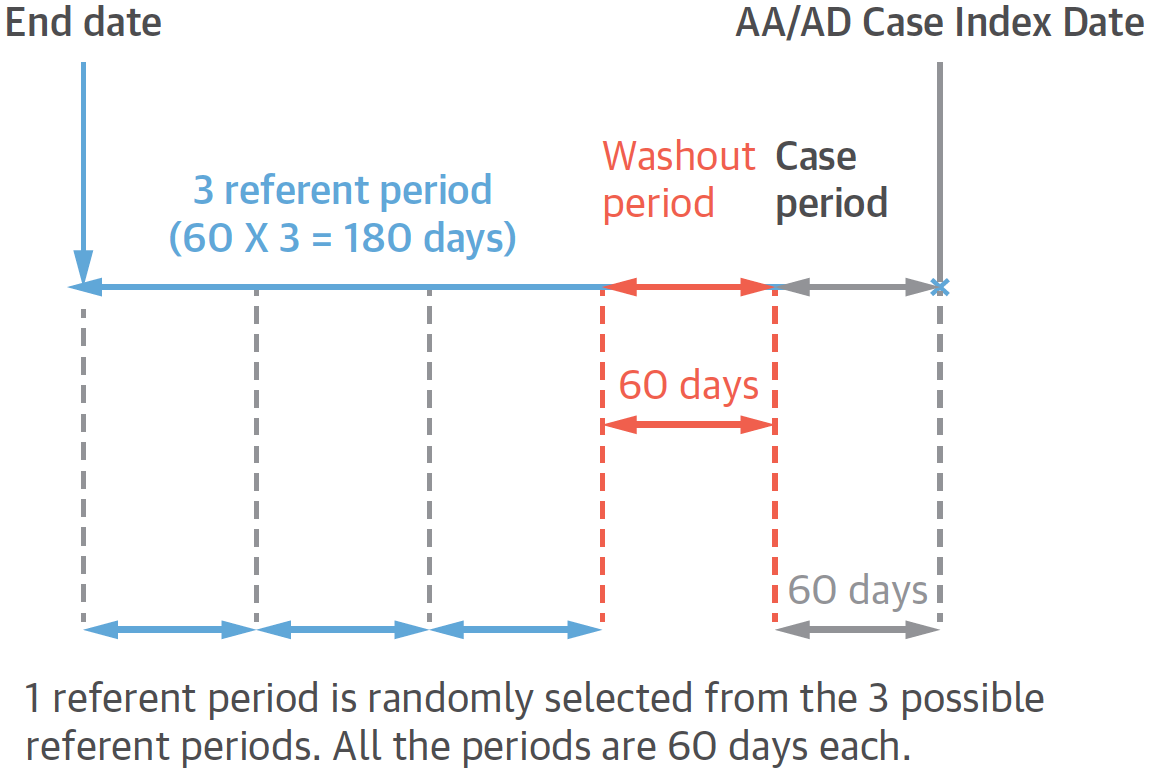 End date

AA/AD Case Index Date

3 referent period
(60 X 3 = 180 days)

Washout period

Case period

60 days

60 days

1 referent period is randomly selected from the 3 possible referent periods. All the periods are 60 days each.